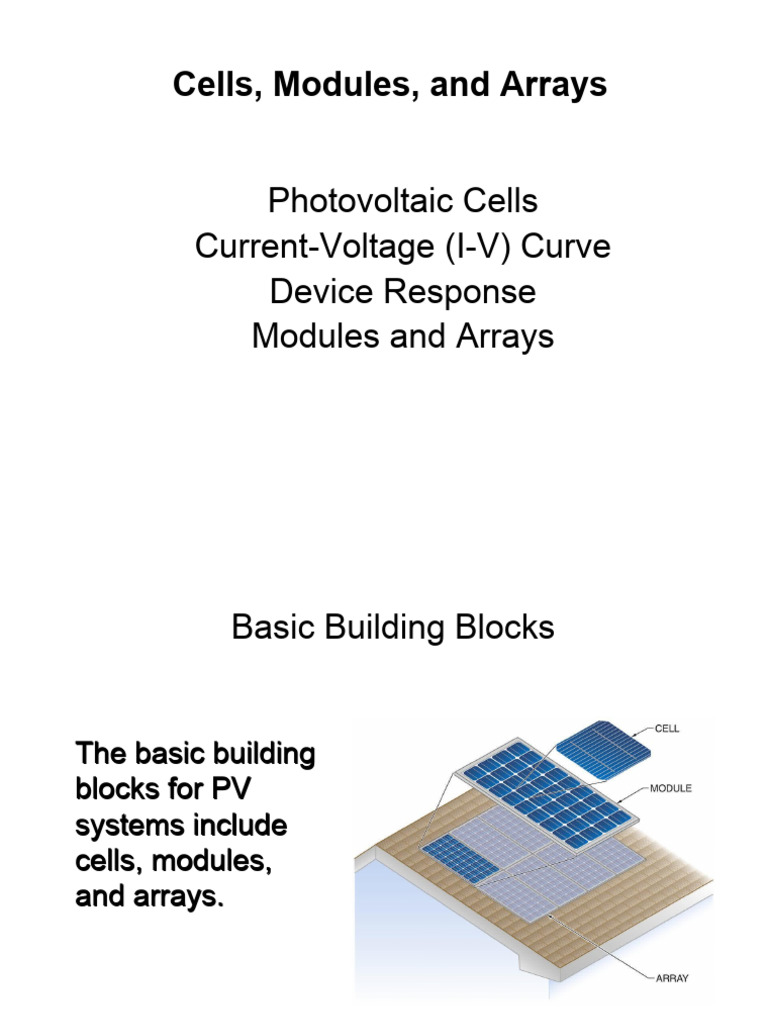 Cells, Modules, and Arrays

Photovoltaic Cells
Current-Voltage (I-V) Curve
Device Response
Modules and Arrays

Basic Building Blocks

The basic building blocks for PV systems include cells, modules, and arrays.

CELL
MODULE
ARRAY